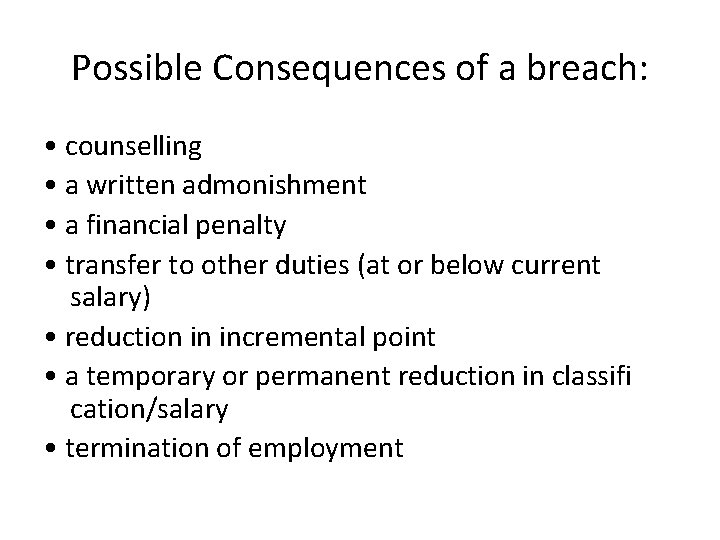 Possible Consequences of a breach:

• counselling
• a written admonishment
• a financial penalty
• transfer to other duties (at or below current salary)
• reduction in incremental point
• a temporary or permanent reduction in classifi cation/salary
• termination of employment